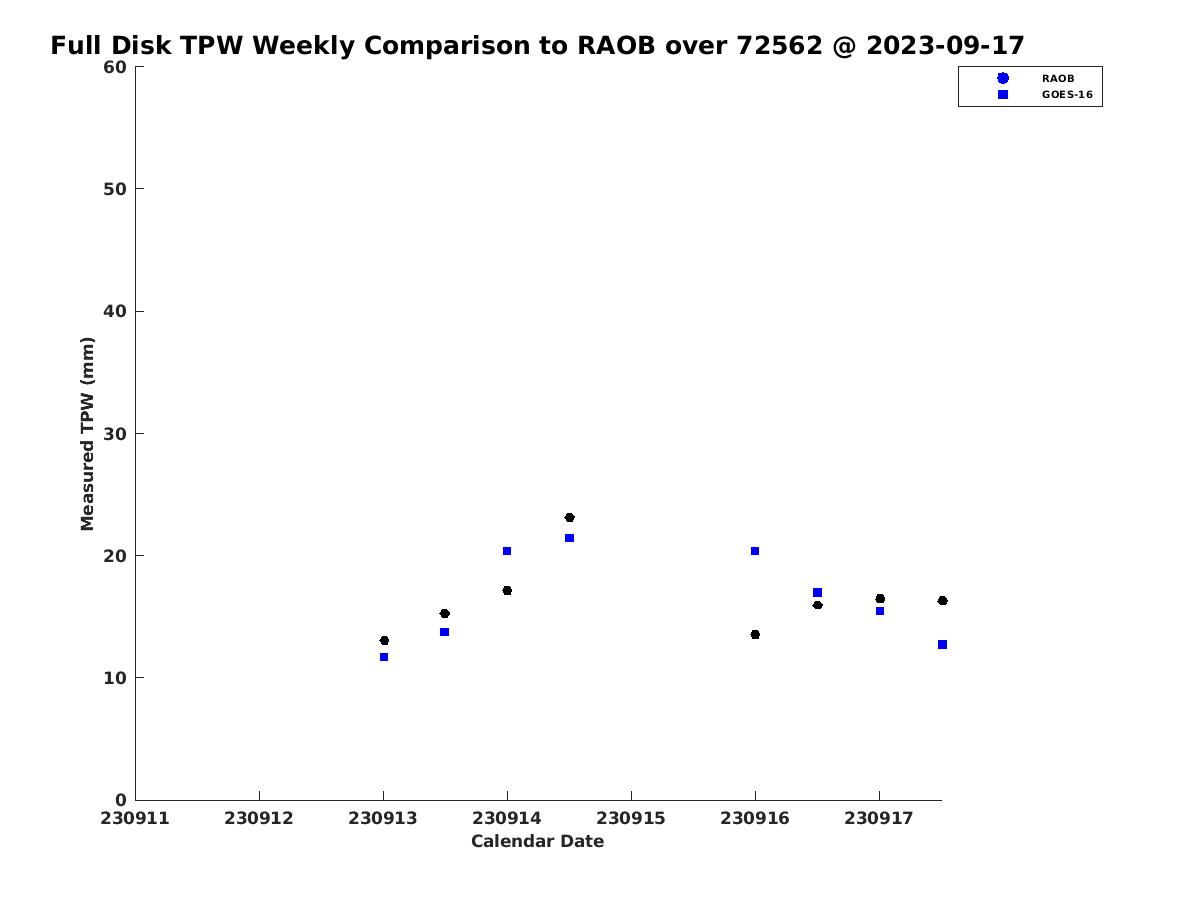 Full Disk TPW Weekly Comparison to RAOB over 72562 @ 2023-09-17

RAOB
GOES-16

Measured TPW (mm)

60
50
40
30
20
10
0

230911 230912 230913 230914 230915 230916 230917

Calendar Date